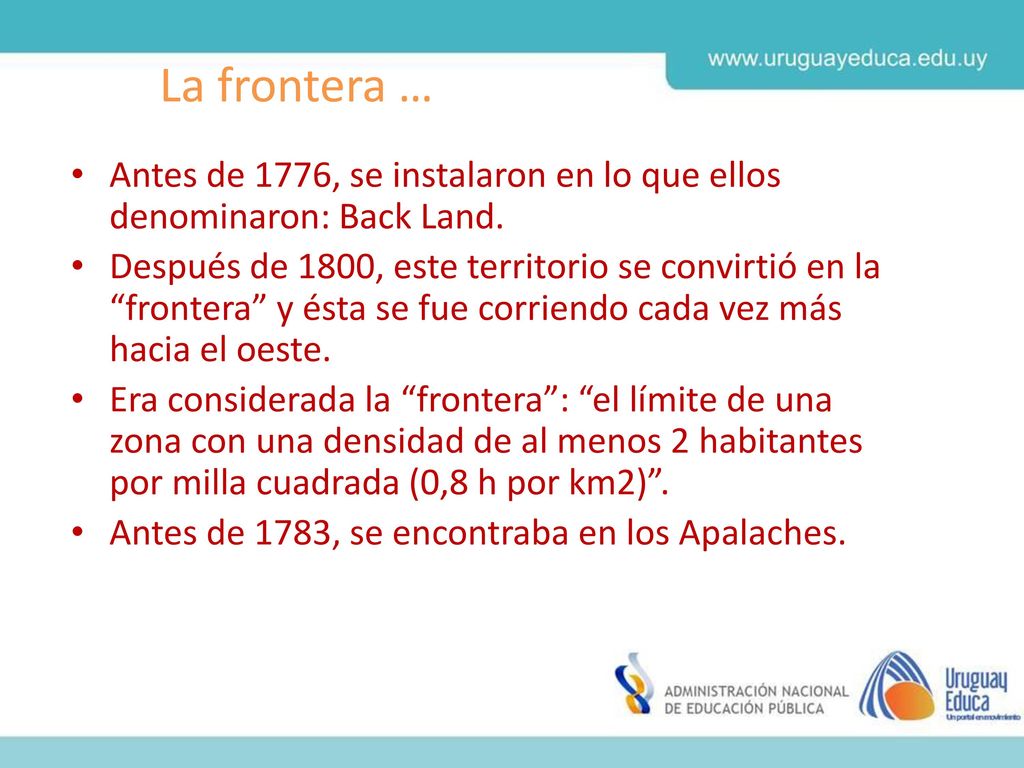 www.uruguayeduca.edu.uy

La frontera …

• Antes de 1776, se instalaron en lo que ellos denominaron: Back Land.
• Después de 1800, este territorio se convirtió en la “frontera” y ésta se fue corriendo cada vez más hacia el oeste.
• Era considerada la “frontera”: “el límite de una zona con una densidad de al menos 2 habitantes por milla cuadrada (0,8 h por km2)”.
• Antes de 1783, se encontraba en los Apalaches.

ADMINISTRACIÓN NACIONAL DE EDUCACIÓN PÚBLICA

Uruguay Educa
Un portal en movimiento